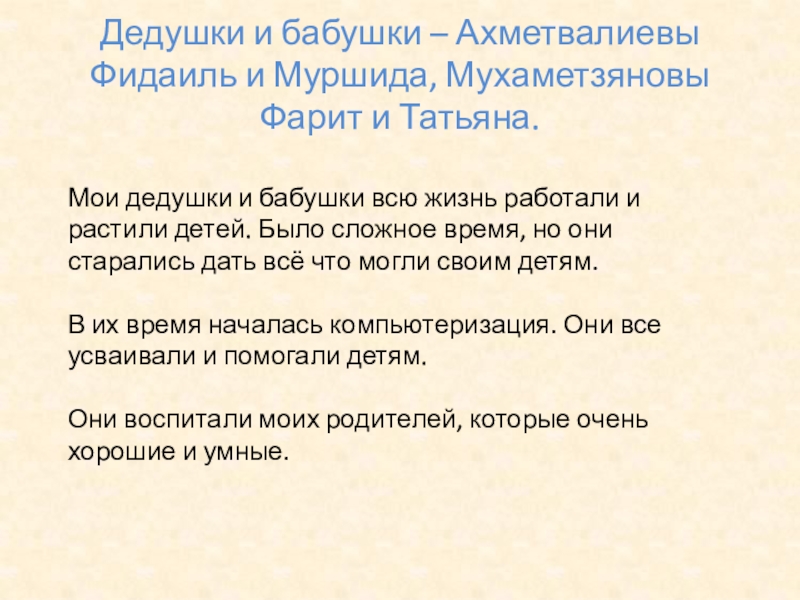 Дедушки и бабушки – Ахметвалиевы Фидаиль и Муршида, Мухаметзяновы Фарит и Татьяна.

Мои дедушки и бабушки всю жизнь работали и растили детей. Было сложное время, но они старались дать всё что могли своим детям.

В их время началась компьютеризация. Они все усваивали и помогали детям.

Они воспитали моих родителей, которые очень хорошие и умные.